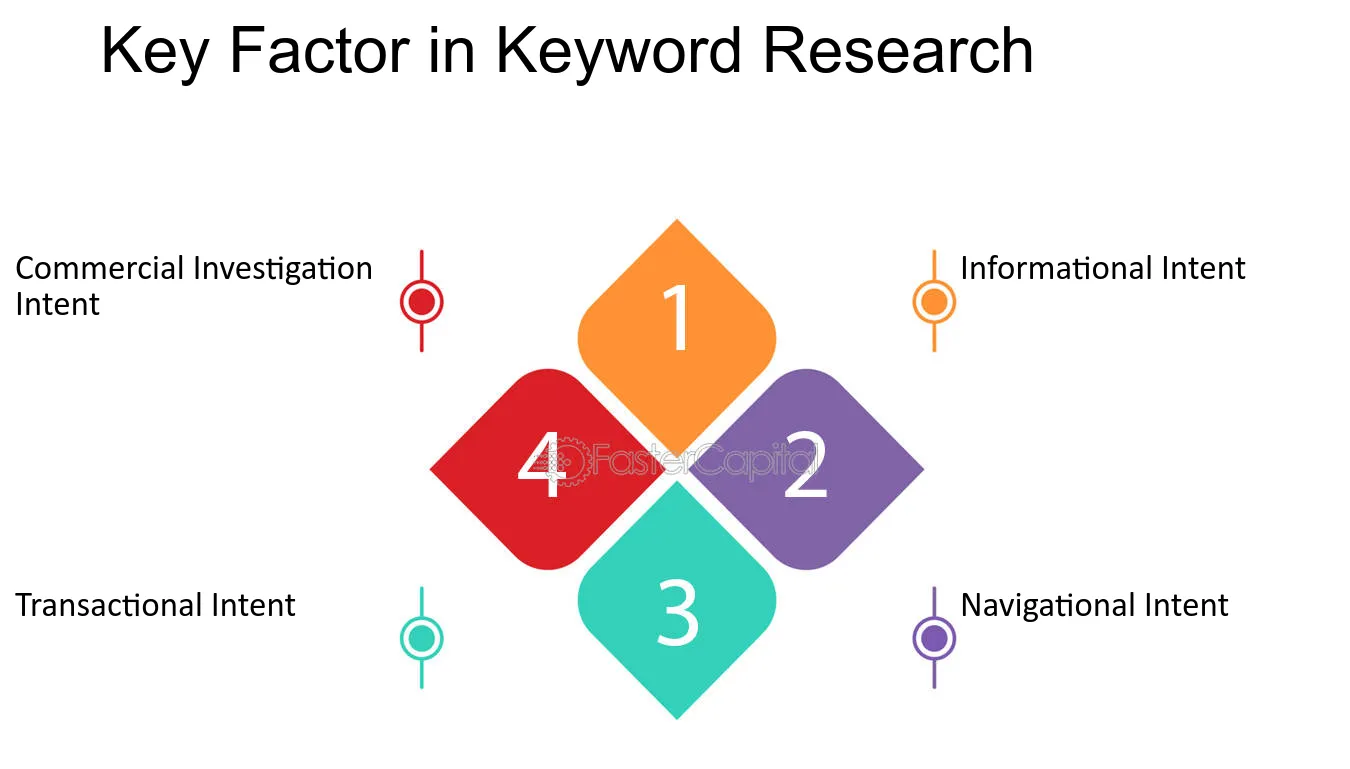 Key Factor in Keyword Research

Commercial Investigation Intent

Informational Intent

1

4

2

3

Transactional Intent

Navigational Intent

FasterCapital